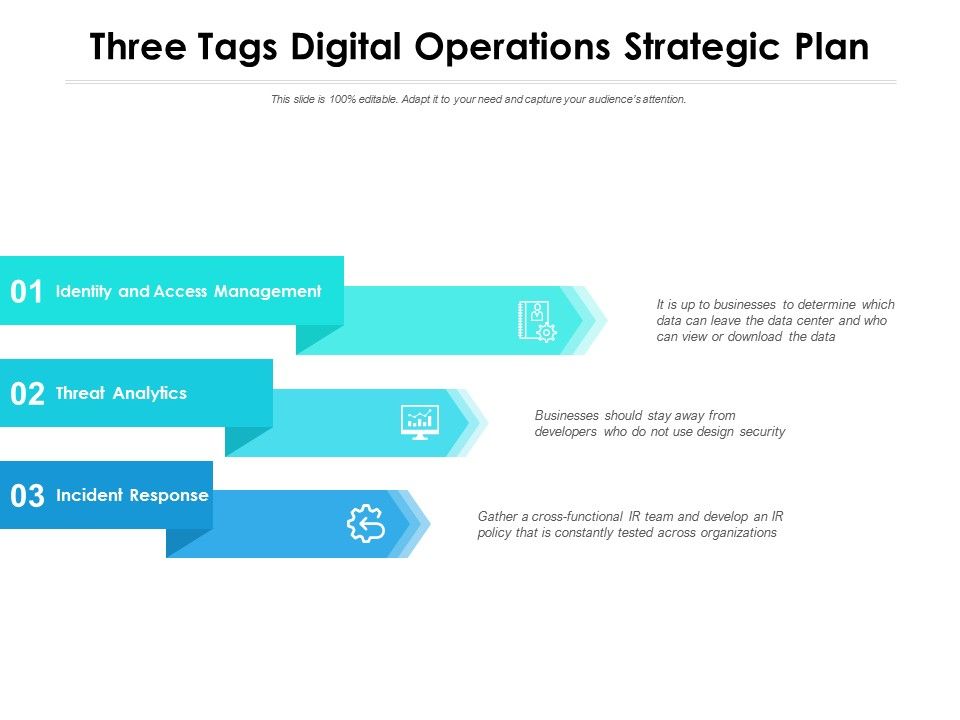 Three Tags Digital Operations Strategic Plan

This slide is 100% editable. Adapt it to your need and capture your audience's attention.

01 Identity and Access Management

It is up to businesses to determine which data can leave the data center and who can view or download the data

02 Threat Analytics

Businesses should stay away from developers who do not use design security

03 Incident Response

Gather a cross-functional IR team and develop an IR policy that is constantly tested across organizations